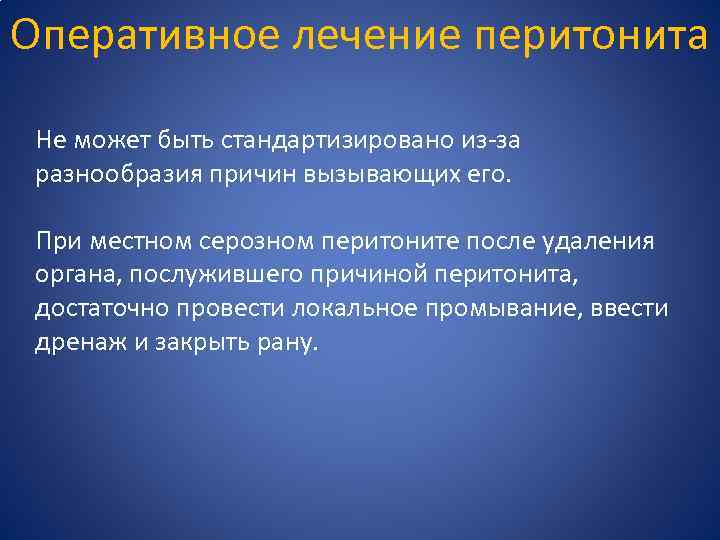 Оперативное лечение перитонита

Не может быть стандартизировано из-за разнообразия причин вызывающих его.

При местном серозном перитоните после удаления органа, послужившего причиной перитонита, достаточно провести локальное промывание, ввести дренаж и закрыть рану.